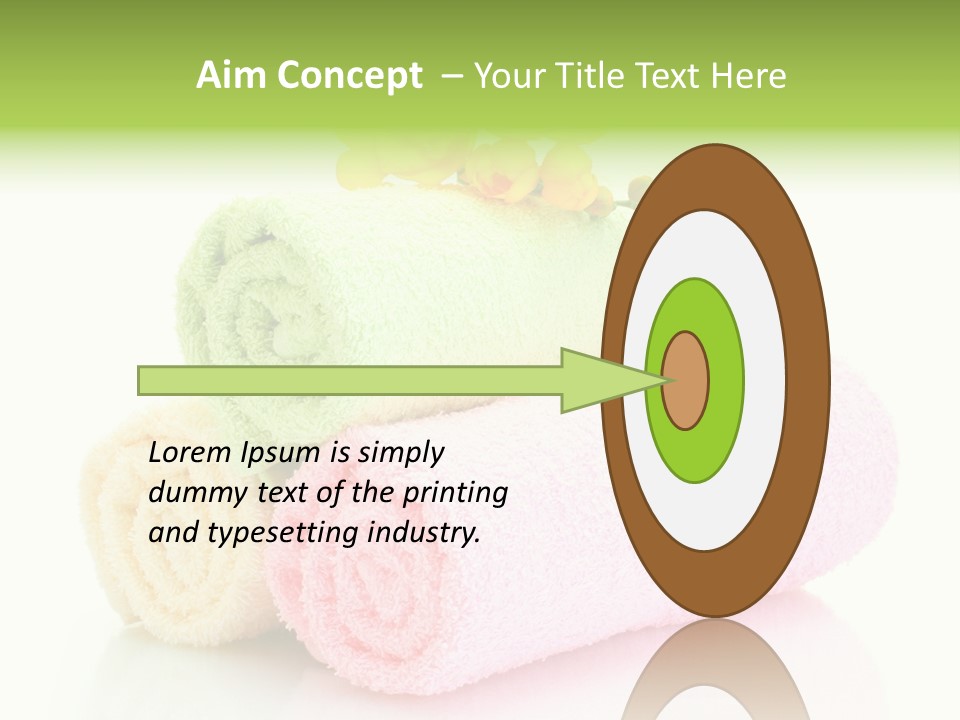 Aim Concept – Your Title Text Here

Lorem Ipsum is simply dummy text of the printing and typesetting industry.